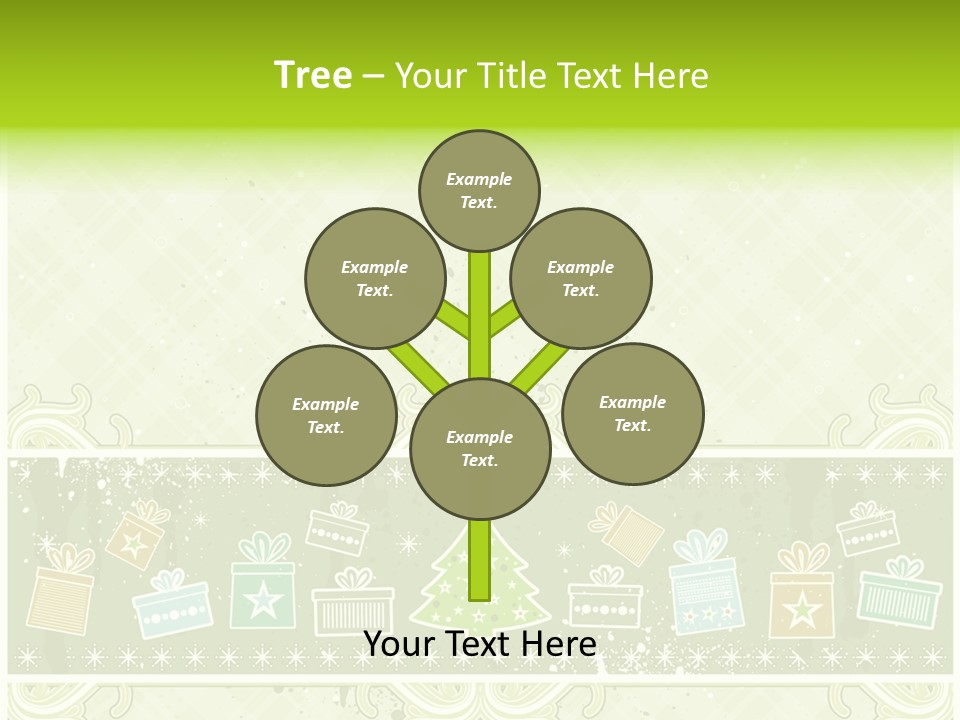 Tree – Your Title Text Here

Example Text.

Example Text.

Example Text.

Example Text.

Example Text.

Example Text.

Your Text Here